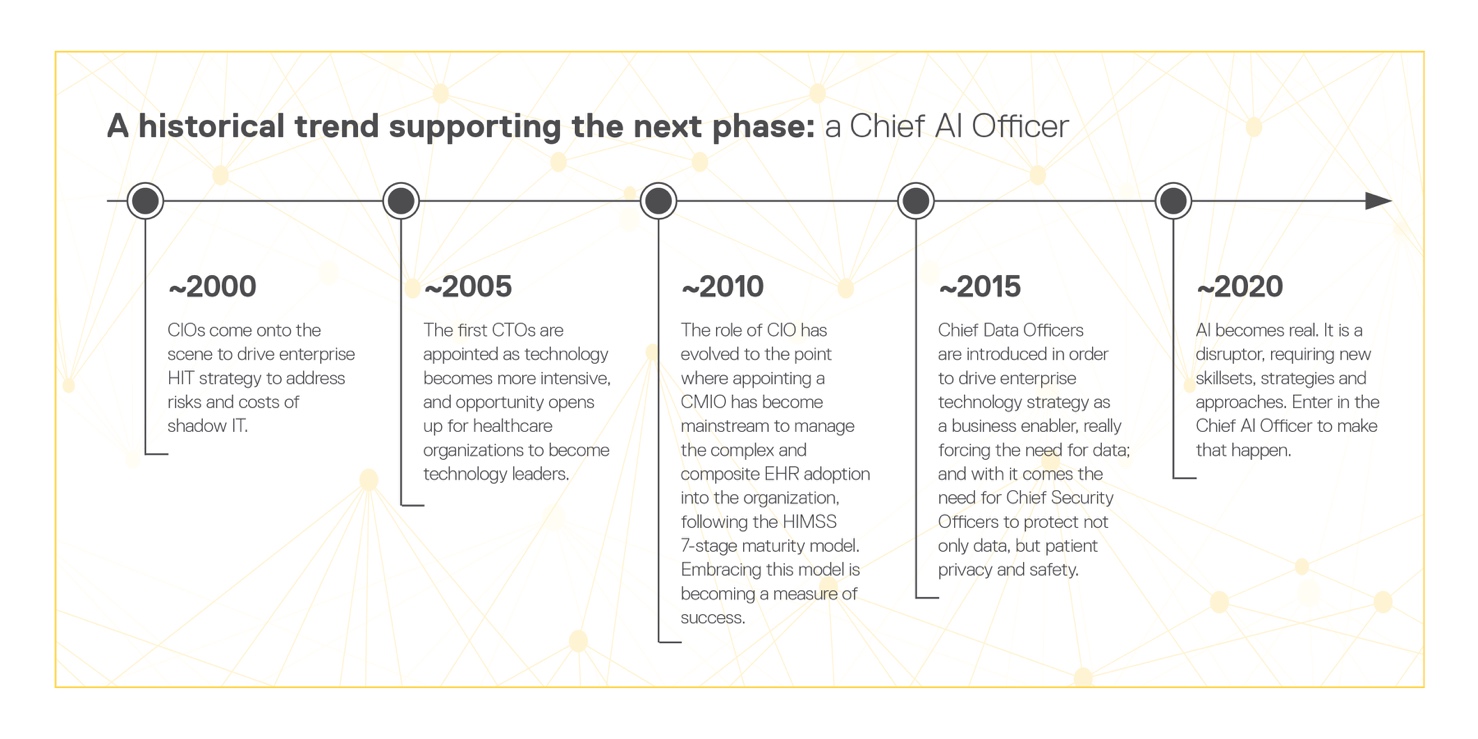 A historical trend supporting the next phase: a Chief AI Officer

~2000

CIOs come onto the scene to drive enterprise HIT strategy to address risks and costs of shadow IT.

~2005

The first CTOs are appointed as technology becomes more intensive, and opportunity opens up for healthcare organizations to become technology leaders.

~2010

The role of CIO has evolved to the point where appointing a CMIO has become mainstream to manage the complex and composite EHR adoption into the organization, following the HIMSS 7-stage maturity model. Embracing this model is becoming a measure of success.

~2015

Chief Data Officers are introduced in order to drive enterprise technology strategy as a business enabler, really forcing the need for data; and with it comes the need for Chief Security Officers to protect not only data, but patient privacy and safety.

~2020

AI becomes real. It is a disruptor, requiring new skillsets, strategies and approaches. Enter in the Chief AI Officer to make that happen.